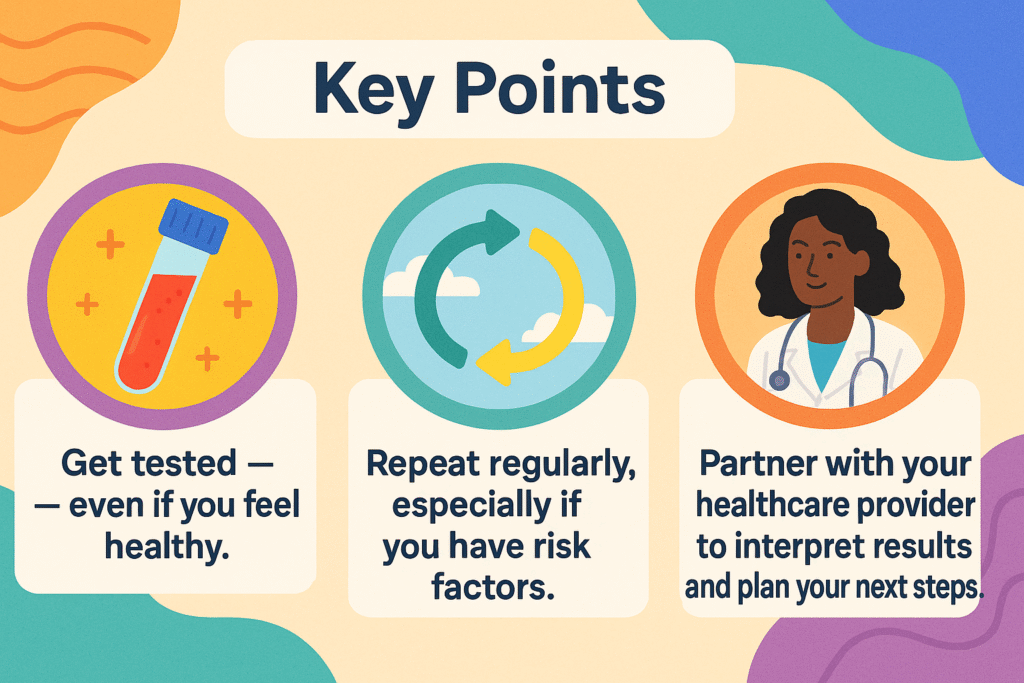 Key Points

Get tested — — even if you feel healthy.

Repeat regularly, especially if you have risk factors.

Partner with your healthcare provider to interpret results and plan your next steps.